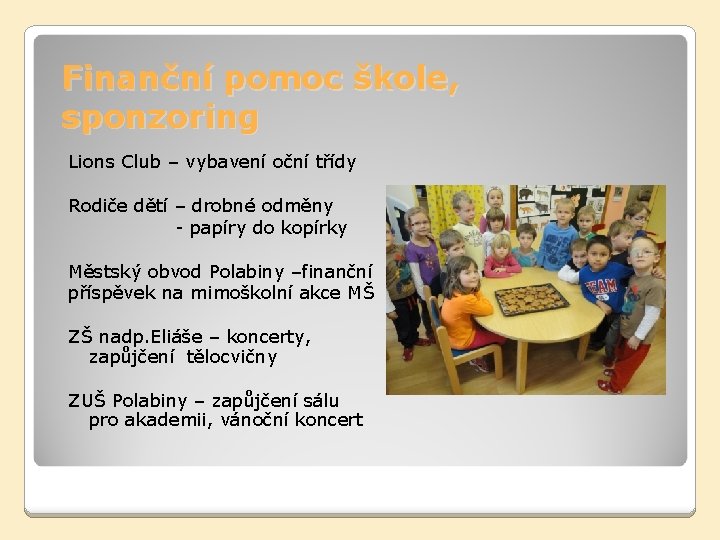 Finanční pomoc škole, sponzoring

Lions Club – vybavení oční třídy

Rodiče dětí – drobné odměny
- papíry do kopírky

Městský obvod Polabiny –finanční příspěvek na mimoškolní akce MŠ

ZŠ nadp.Eliáše – koncerty, zapůjčení tělocvičny

ZUŠ Polabiny – zapůjčení sálu pro akademii, vánoční koncert